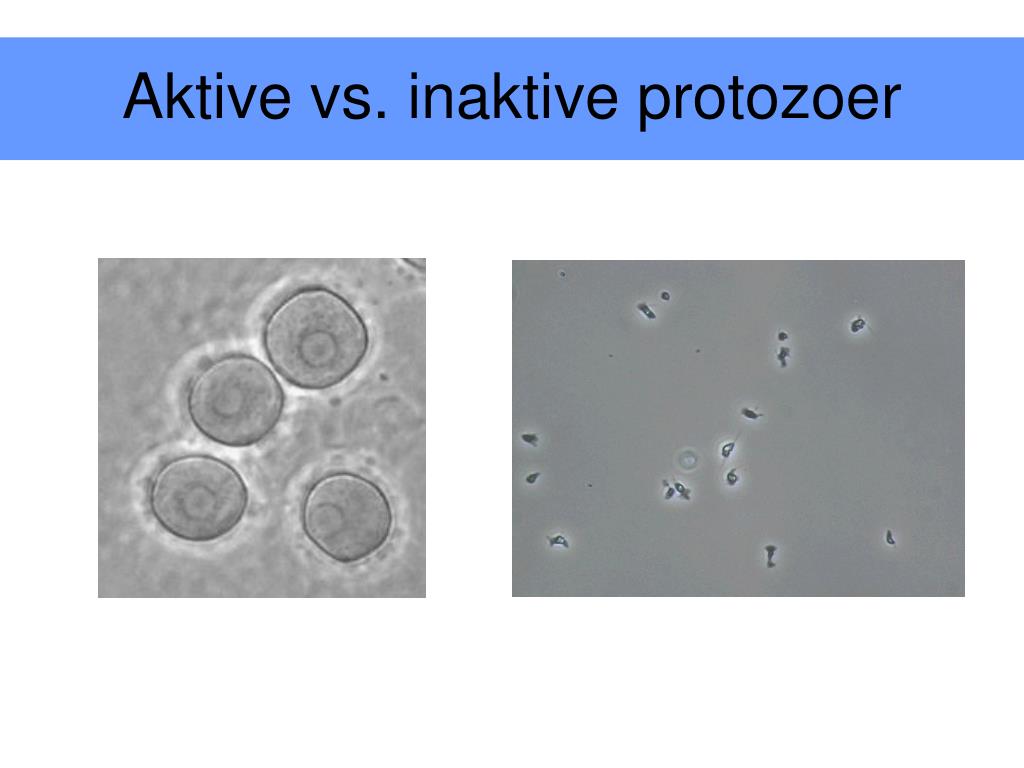 Aktive vs. inaktive protozoer